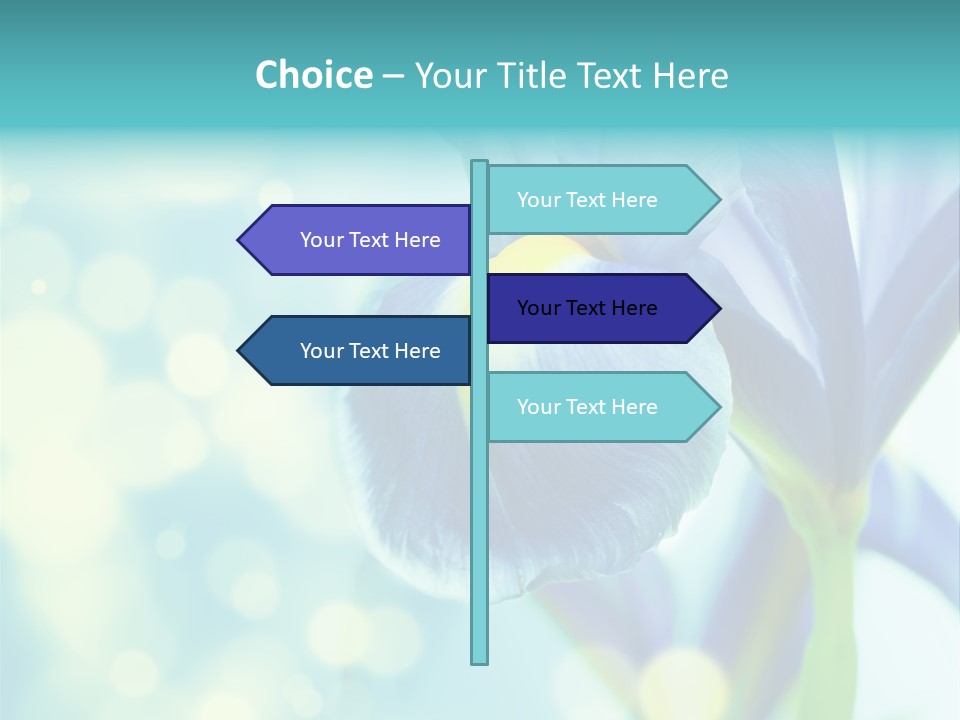 Choice – Your Title Text Here

Your Text Here

Your Text Here

Your Text Here

Your Text Here

Your Text Here